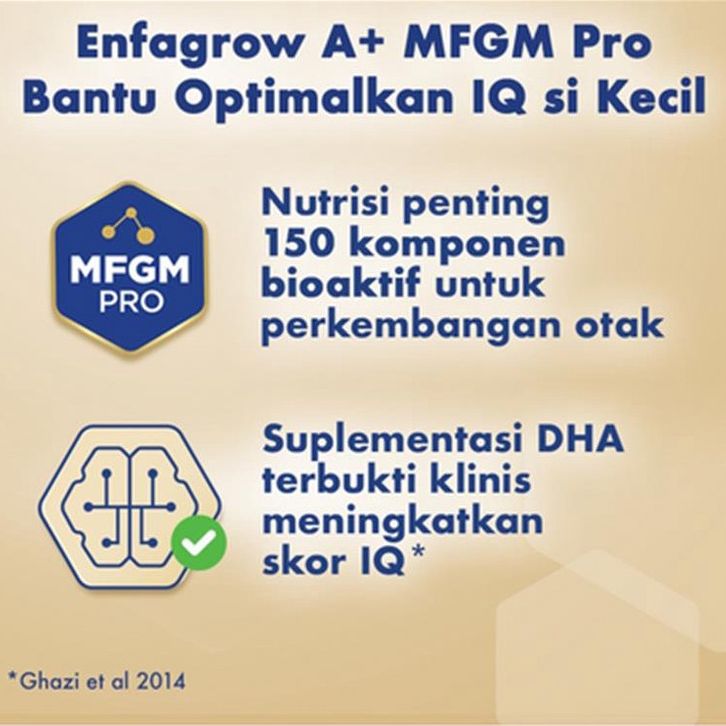 Enfagrow A+ MFGM Pro
Bantu Optimalkan IQ si Kecil

MFGM PRO

Nutrisi penting 150 komponen bioaktif untuk perkembangan otak

Suplementasi DHA terbukti klinis meningkatkan skor IQ*

*Ghazi et al 2014